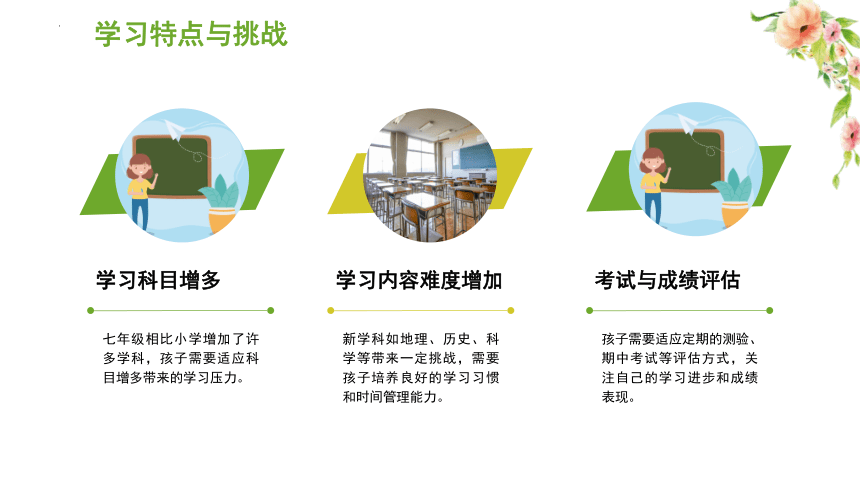 学习特点与挑战

学习科目增多

七年级相比小学增加了许多学科，孩子需要适应科目增多带来的学习压力。

学习内容难度增加

新学科如地理、历史、科学等带来一定挑战，需要孩子培养良好的学习习惯和时间管理能力。

考试与成绩评估

孩子需要适应定期的测验、期中考试等评估方式，关注自己的学习进步和成绩表现。